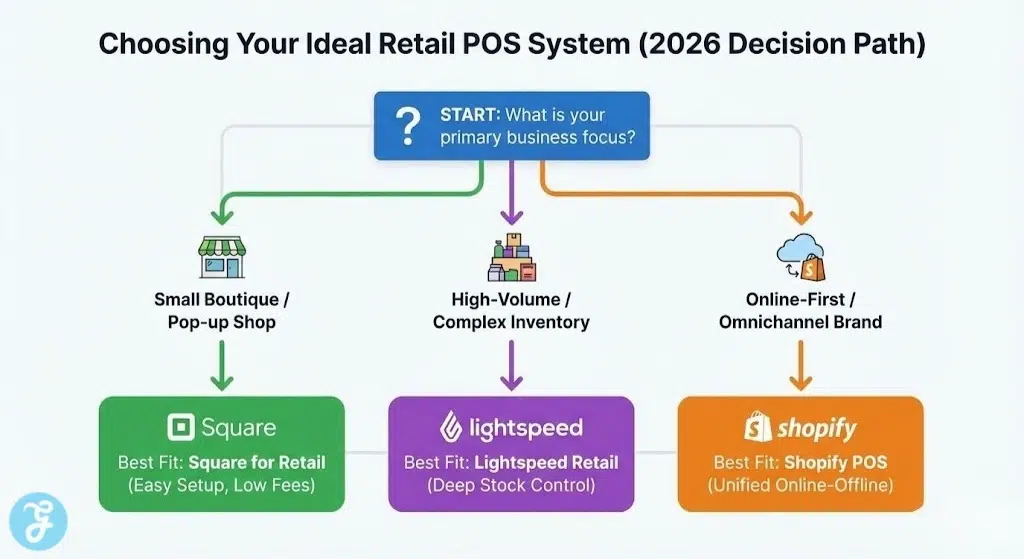 Choosing Your Ideal Retail POS System (2026 Decision Path)

? START: What is your primary business focus?

Small Boutique / Pop-up Shop

High-Volume / Complex Inventory

Online-First / Omnichannel Brand

Square
Best Fit: Square for Retail
(Easy Setup, Low Fees)

lightspeed
Best Fit: Lightspeed Retail
(Deep Stock Control)

shopify
Best Fit: Shopify POS
(Unified Online-Offline)